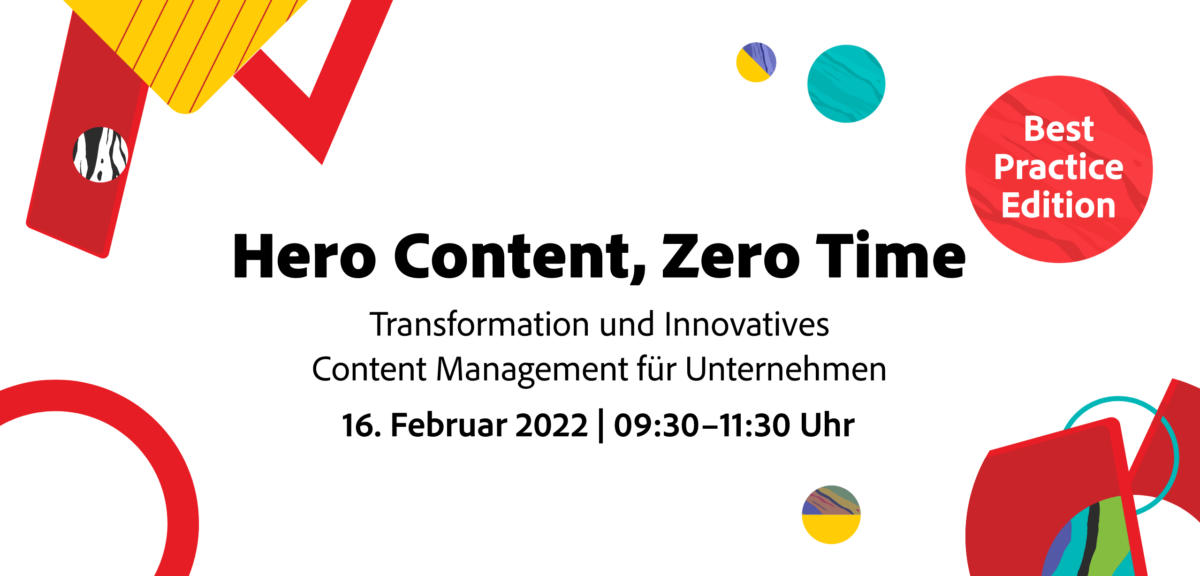 Best Practice Edition

Hero Content, Zero Time

Transformation und Innovatives Content Management für Unternehmen

16. Februar 2022 | 09:30–11:30 Uhr